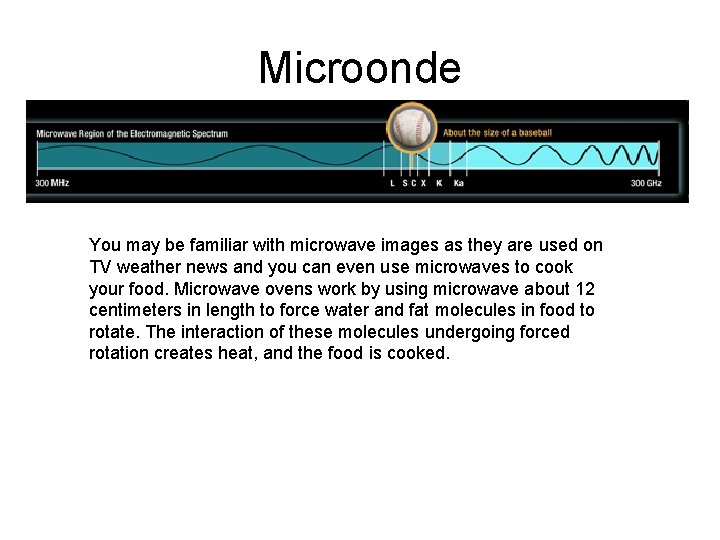 Microonde

Microwave Region of the Electromagnetic Spectrum

About the size of a baseball

300 MHz

L S C X K Ka

300 GHz

You may be familiar with microwave images as they are used on TV weather news and you can even use microwaves to cook your food. Microwave ovens work by using microwave about 12 centimeters in length to force water and fat molecules in food to rotate. The interaction of these molecules undergoing forced rotation creates heat, and the food is cooked.